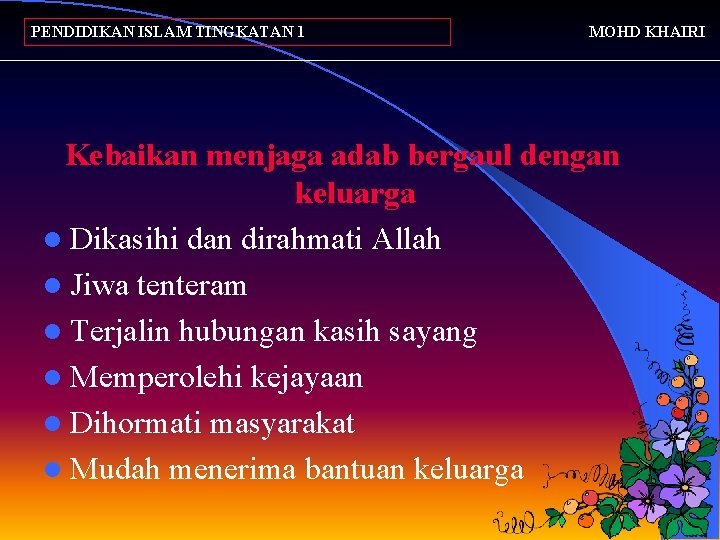 PENDIDIKAN ISLAM TINGKATAN 1

MOHD KHAIRI

Kebaikan menjaga adab bergaul dengan keluarga

- Dikasihi dan dirahmati Allah
- Jiwa tenteram
- Terjalin hubungan kasih sayang
- Memperolehi kejayaan
- Dihormati masyarakat
- Mudah menerima bantuan keluarga